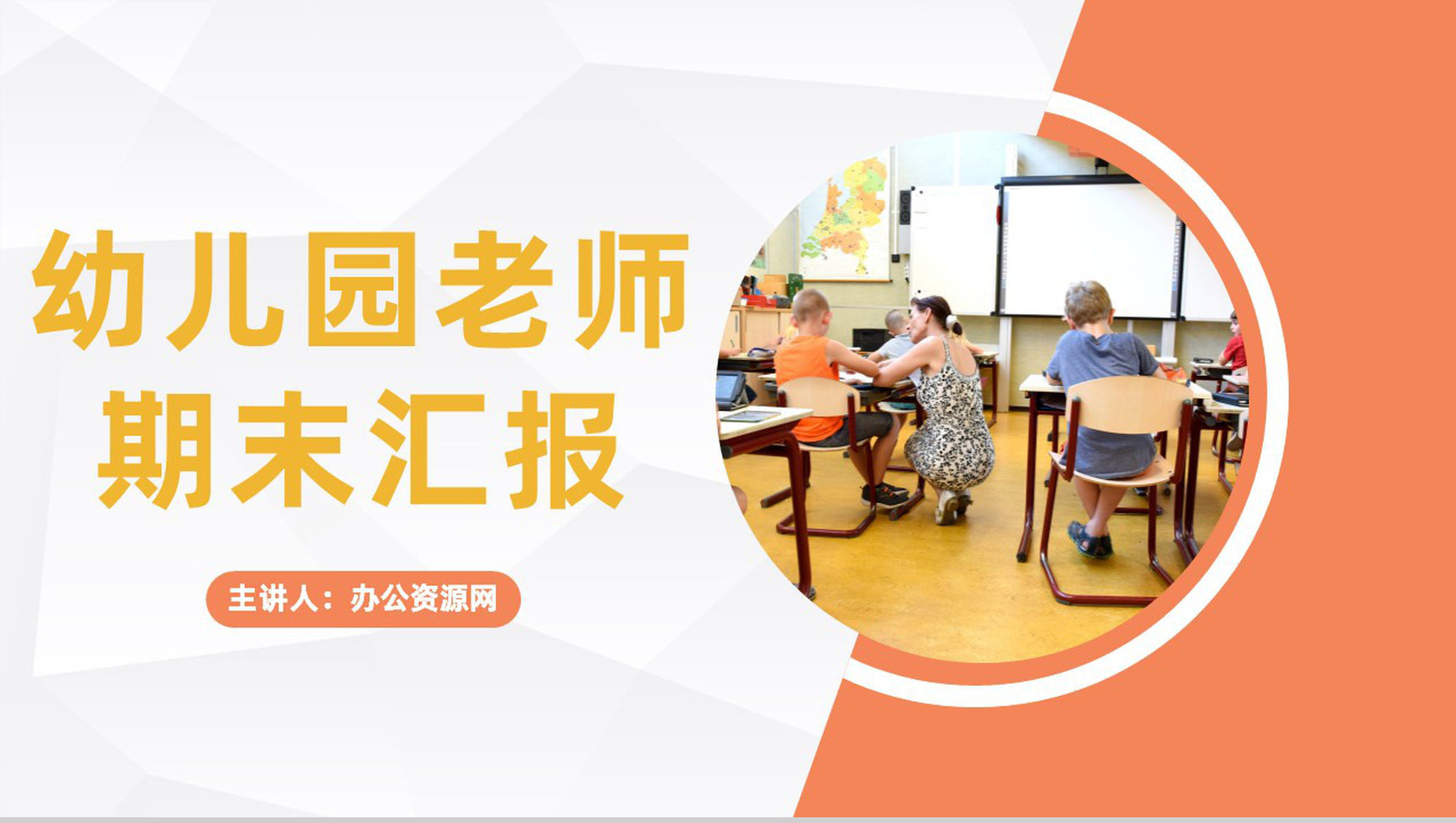 幼儿园老师
期末汇报

主讲人：办公资源网